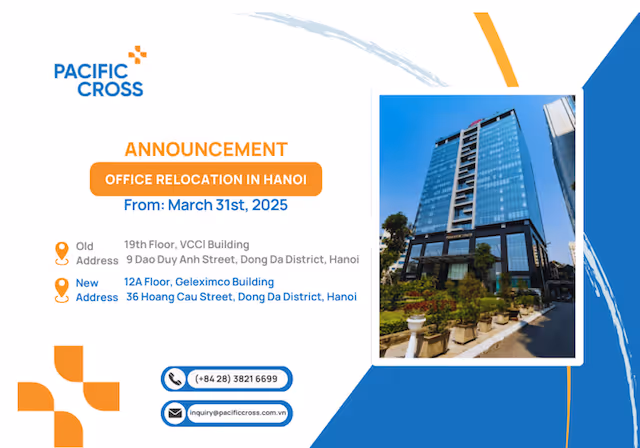 PACIFIC CROSS

ANNOUNCEMENT

OFFICE RELOCATION IN HANOI

From: March 31st, 2025

Old Address 19th Floor, VCCI Building 9 Dao Duy Anh Street, Dong Da District, Hanoi

New Address 12A Floor, Geleximco Building 36 Hoang Cau Street, Dong Da District, Hanoi

(+84 28) 3821 6699

inquiry@pacificcross.com.vn